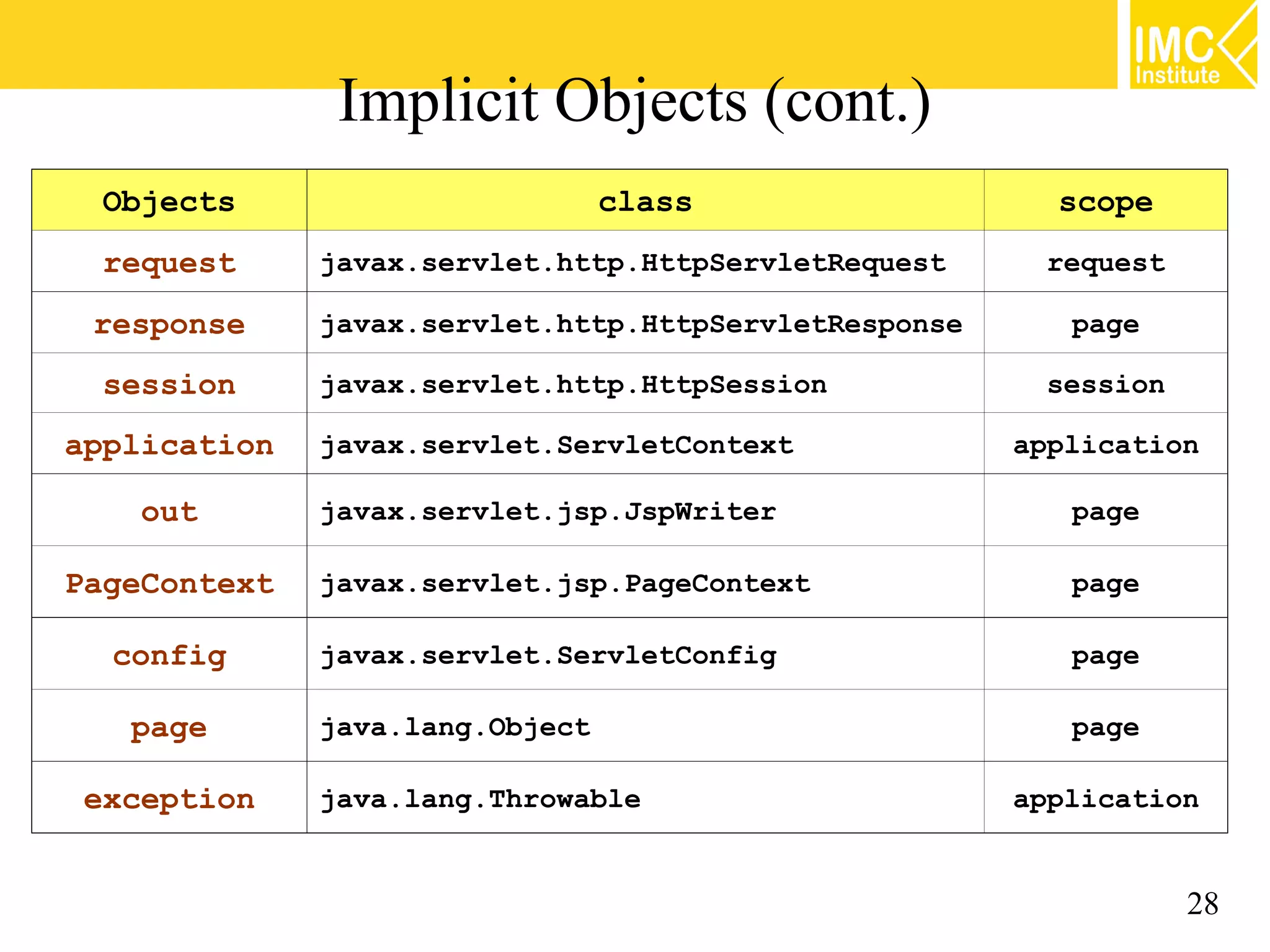 IMC Institute

Implicit Objects (cont.)

| Objects | class | scope |
|---|---|---|
| request | javax.servlet.http.HttpServletRequest | request |
| response | javax.servlet.http.HttpServletResponse | page |
| session | javax.servlet.http.HttpSession | session |
| application | javax.servlet.ServletContext | application |
| out | javax.servlet.jsp.JspWriter | page |
| PageContext | javax.servlet.jsp.PageContext | page |
| config | javax.servlet.ServletConfig | page |
| page | java.lang.Object | page |
| exception | java.lang.Throwable | application |

28